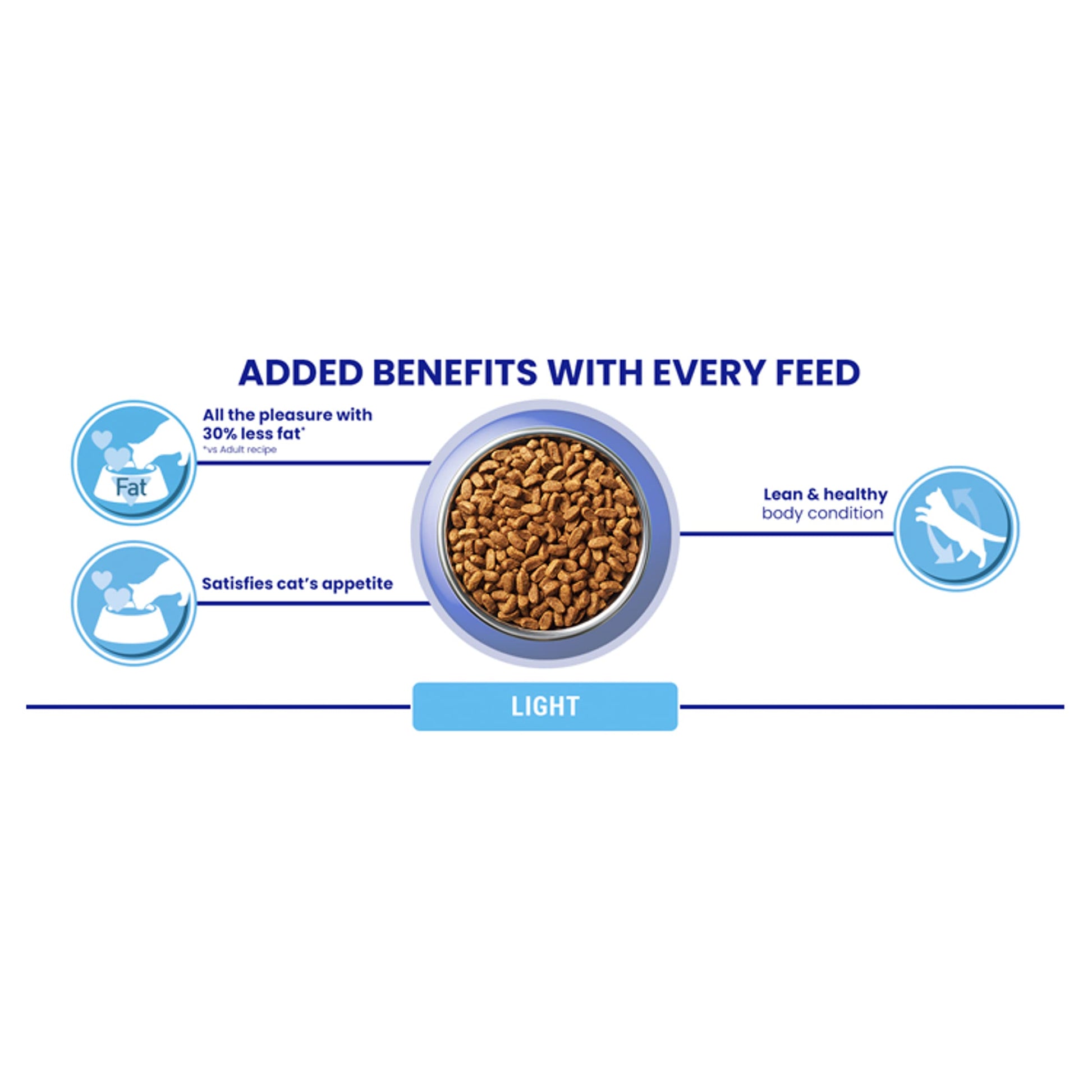 ADDED BENEFITS WITH EVERY FEED

Fat

All the pleasure with 30% less fat*
*vs Adult recipe

Satisfies cat's appetite

Lean & healthy body condition

LIGHT